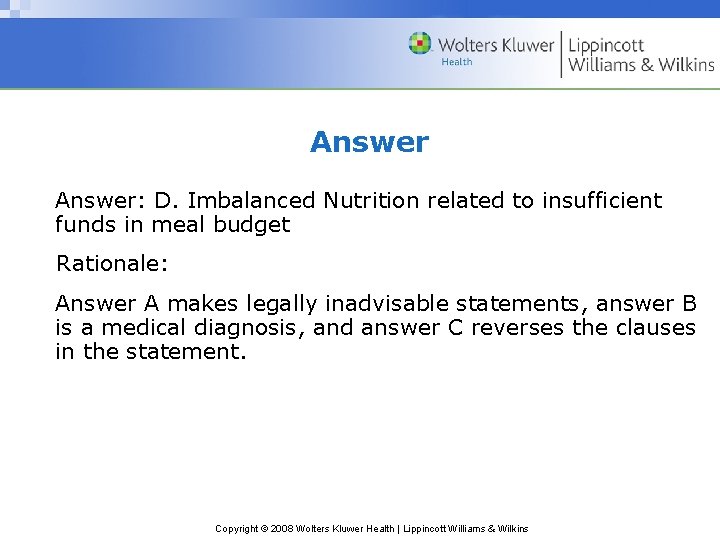 Wolters Kluwer Health | Lippincott Williams & Wilkins

Answer

Answer: D. Imbalanced Nutrition related to insufficient funds in meal budget

Rationale:

Answer A makes legally inadvisable statements, answer B is a medical diagnosis, and answer C reverses the clauses in the statement.

Copyright © 2008 Wolters Kluwer Health | Lippincott Williams & Wilkins